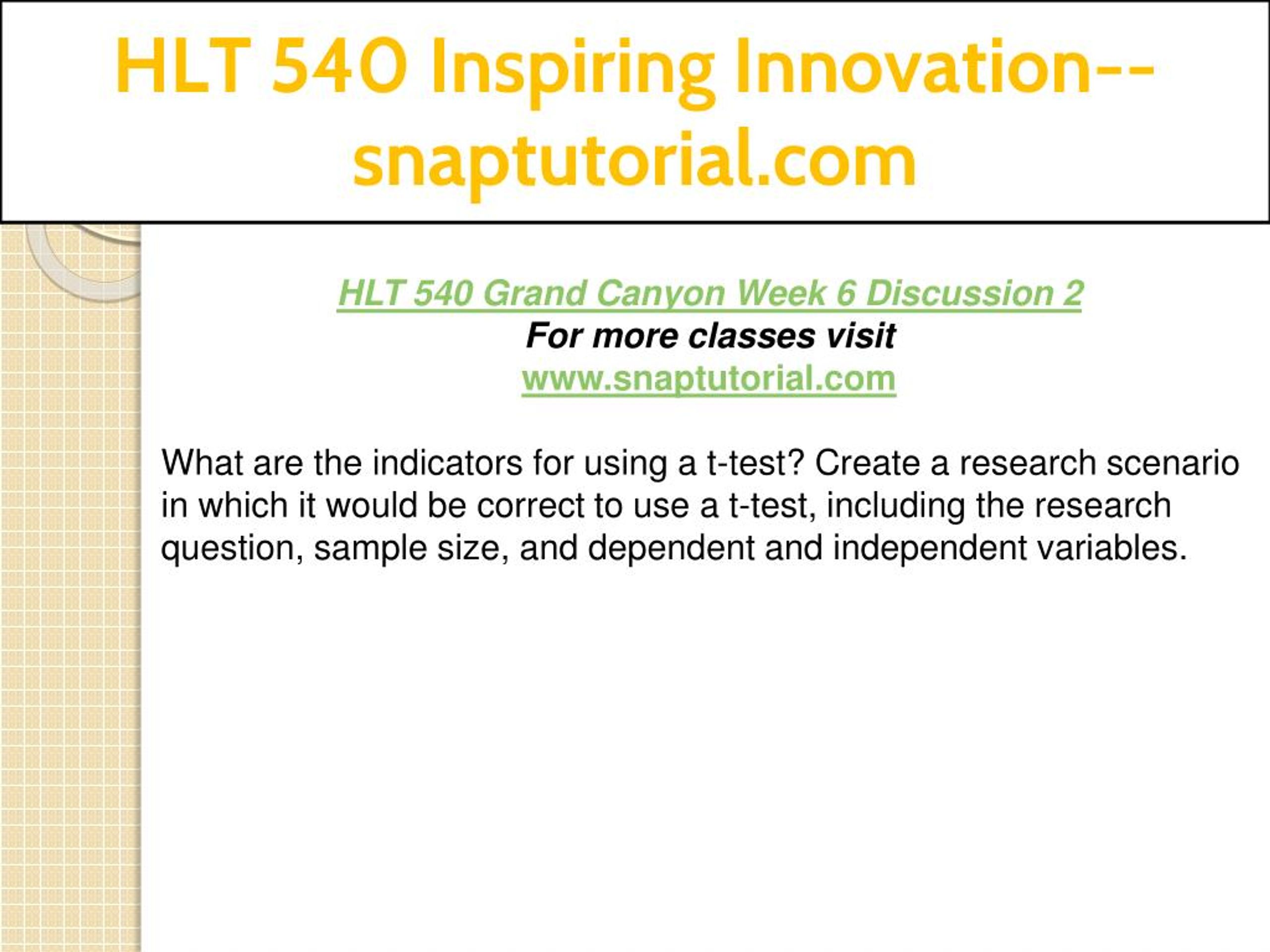 HLT 540 Inspiring Innovation--snaptutorial.com

HLT 540 Grand Canyon Week 6 Discussion 2
For more classes visit
www.snaptutorial.com

What are the indicators for using a t-test? Create a research scenario in which it would be correct to use a t-test, including the research question, sample size, and dependent and independent variables.